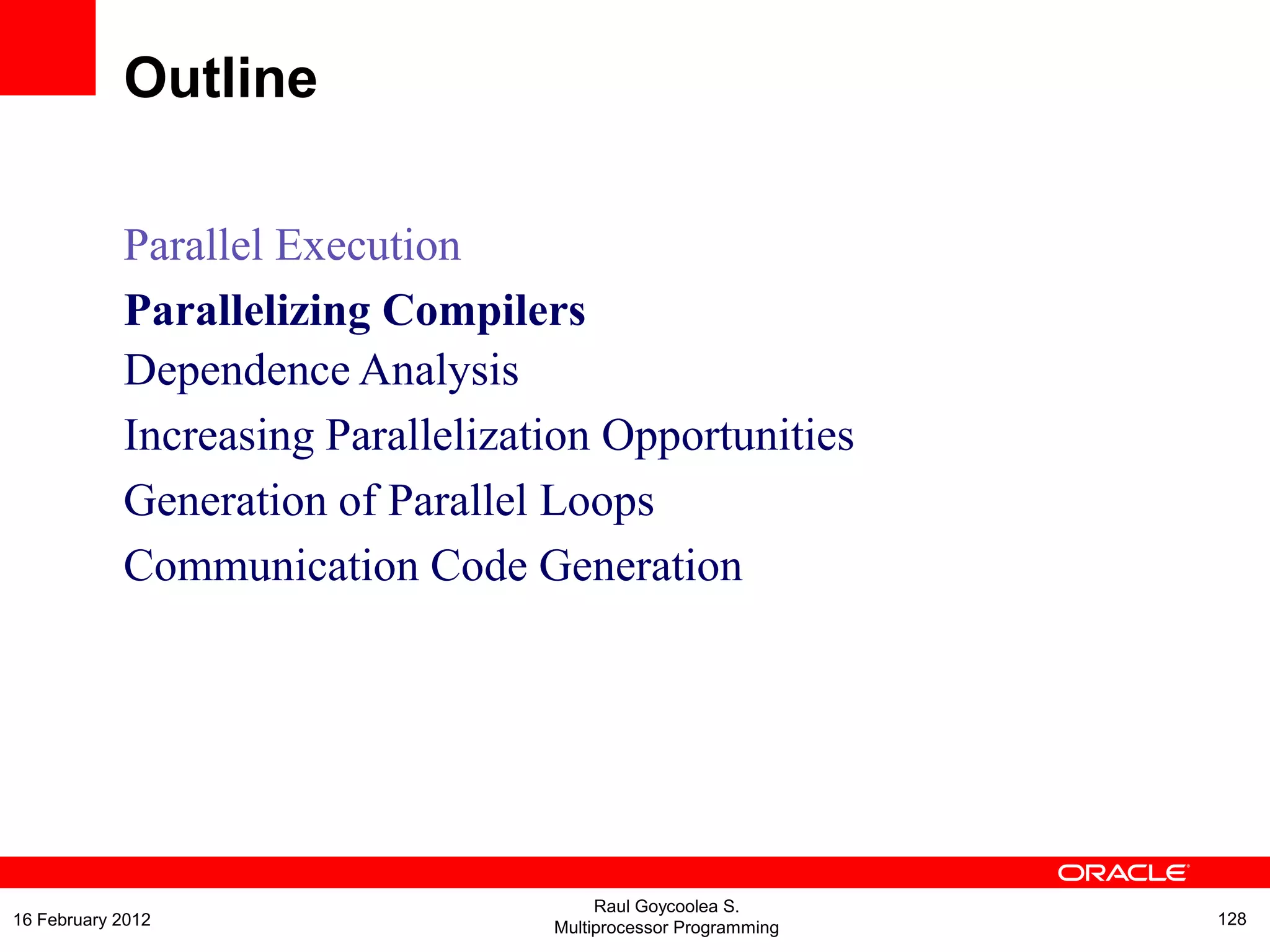 Outline

Parallel Execution

Parallelizing Compilers

Dependence Analysis

Increasing Parallelization Opportunities

Generation of Parallel Loops

Communication Code Generation

ORACLE

16 February 2012

Raul Goycoolea S.
Multiprocessor Programming

128